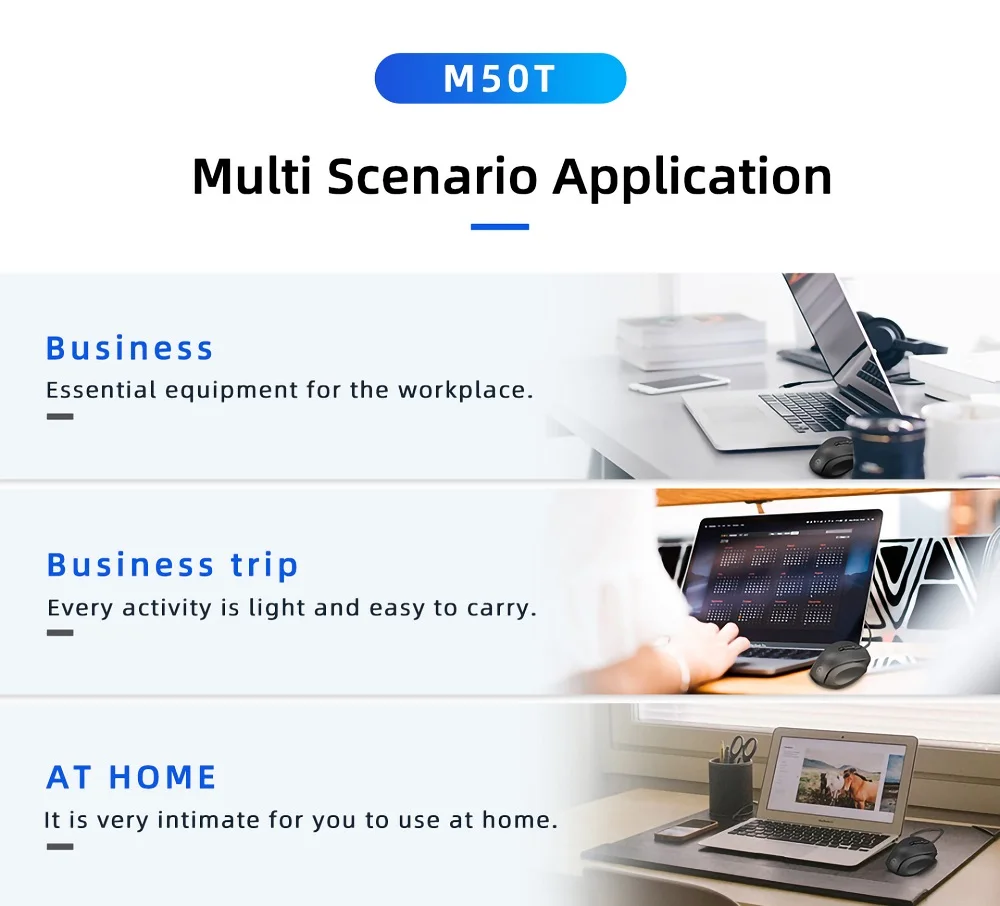 M50T

Multi Scenario Application

Business
Essential equipment for the workplace.

Business trip
Every activity is light and easy to carry.

AT HOME
It is very intimate for you to use at home.